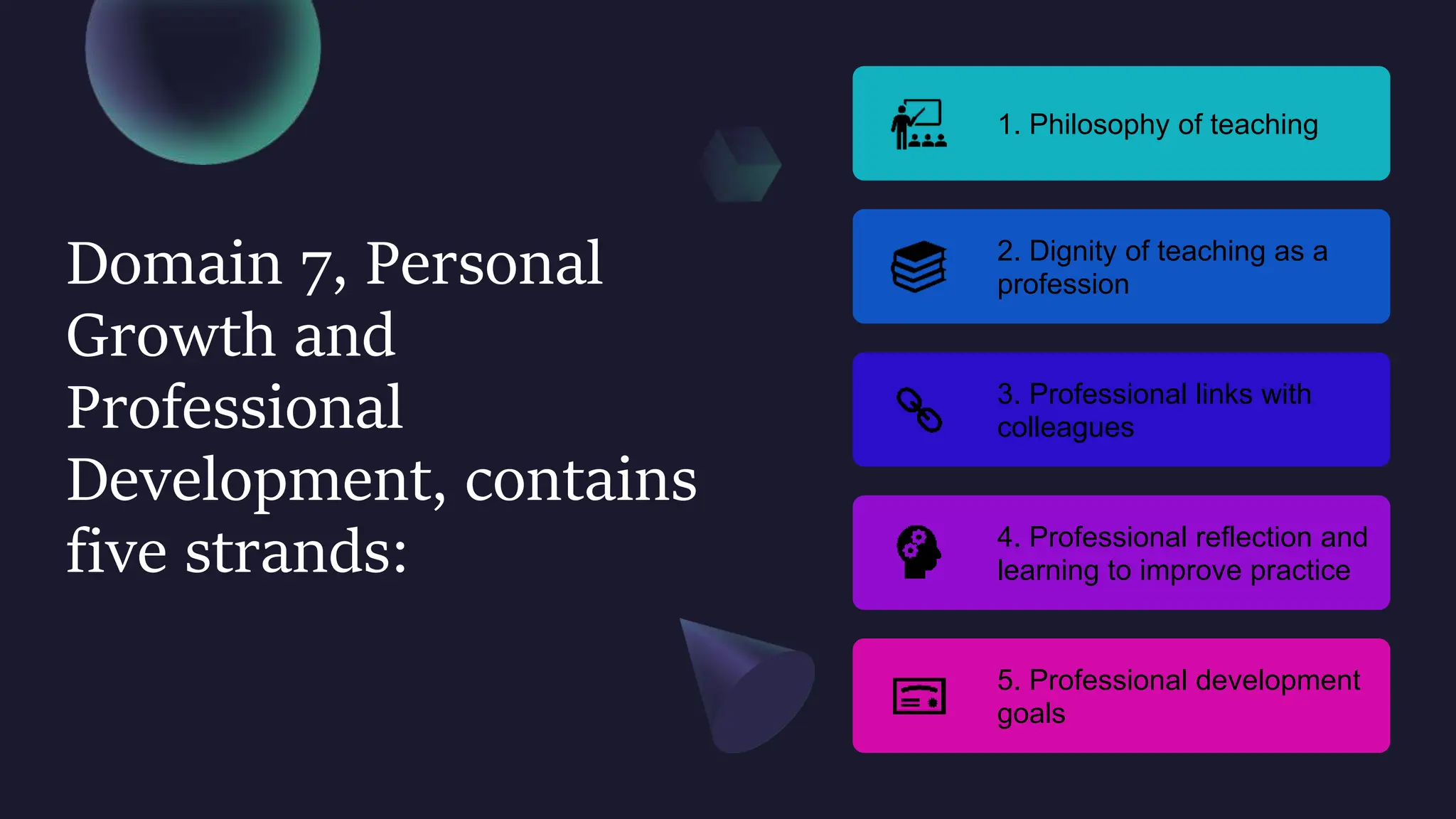 Domain 7, Personal Growth and Professional Development, contains five strands:

1. Philosophy of teaching

2. Dignity of teaching as a profession

3. Professional links with colleagues

4. Professional reflection and learning to improve practice

5. Professional development goals